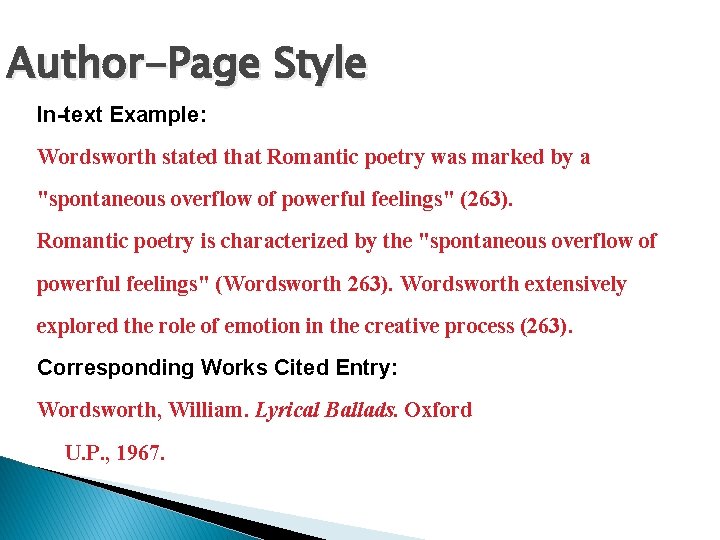 Author-Page Style

In-text Example:

Wordsworth stated that Romantic poetry was marked by a "spontaneous overflow of powerful feelings" (263).

Romantic poetry is characterized by the "spontaneous overflow of powerful feelings" (Wordsworth 263). Wordsworth extensively explored the role of emotion in the creative process (263).

Corresponding Works Cited Entry:

Wordsworth, William. Lyrical Ballads. Oxford U.P., 1967.